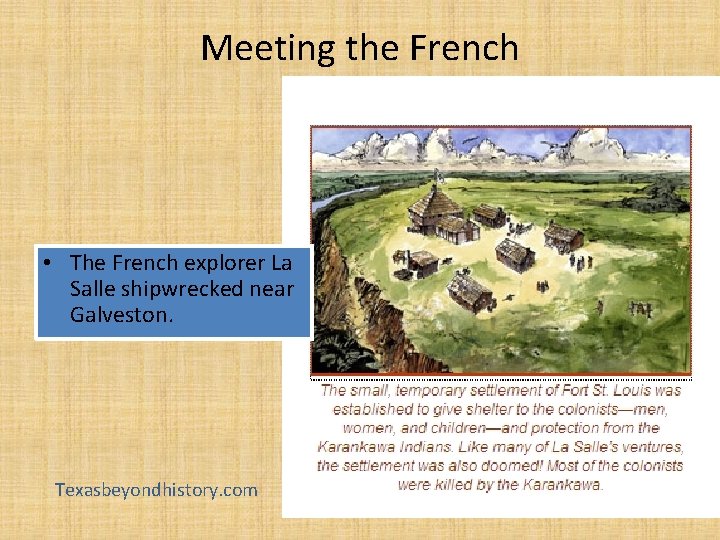 Meeting the French

• The French explorer La Salle shipwrecked near Galveston.

The small, temporary settlement of Fort St. Louis was established to give shelter to the colonists—men, women, and children—and protection from the Karankawa Indians. Like many of La Salle's ventures, the settlement was also doomed! Most of the colonists were killed by the Karankawa.

Texasbeyondhistory.com